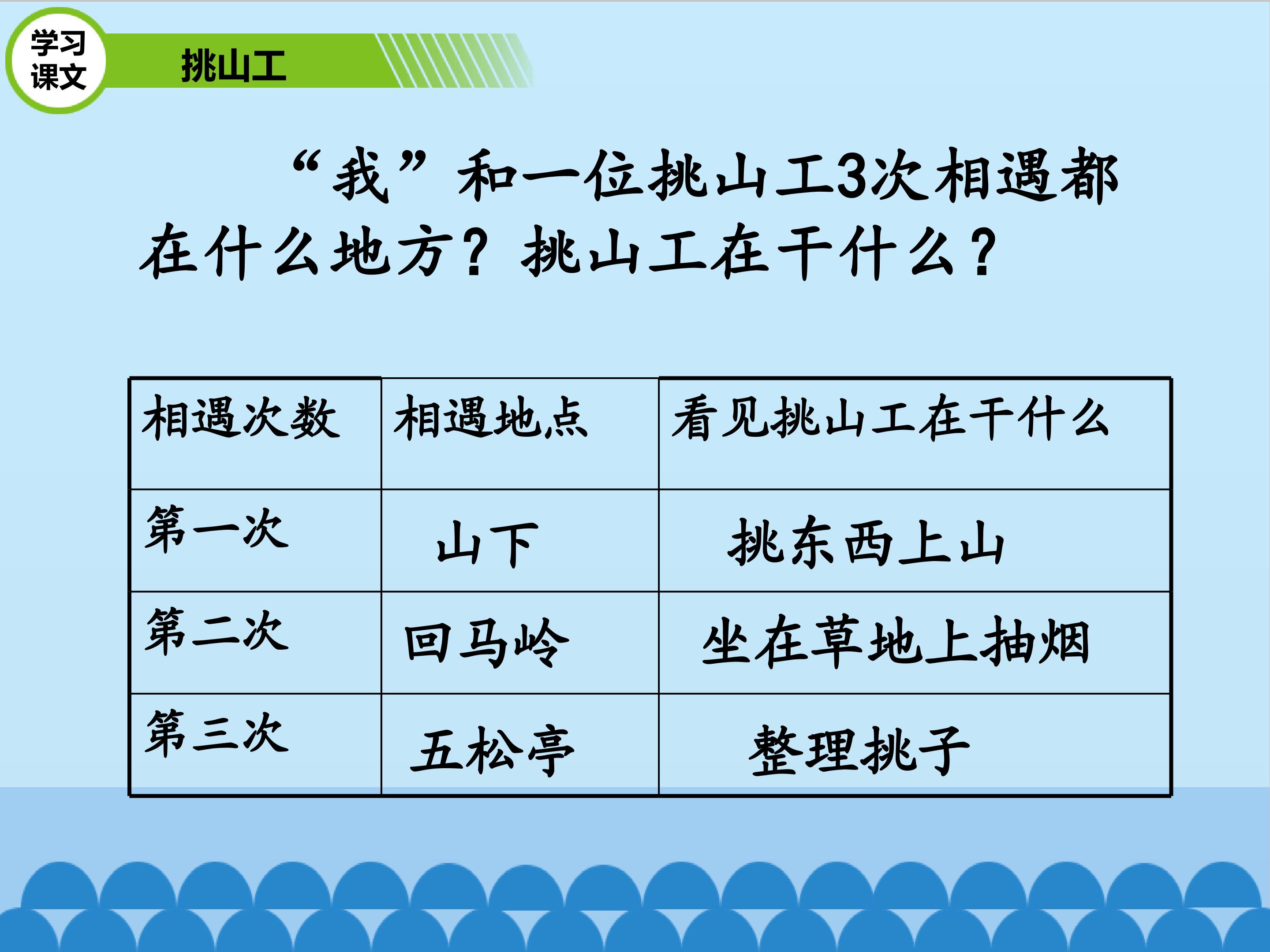 学习课文

挑山工

“我”和一位挑山工3次相遇都在什么地方？挑山工在干什么？

| 相遇次数 | 相遇地点 | 看见挑山工在干什么 |
|---|---|---|
| 第一次 | 山下 | 挑东西上山 |
| 第二次 | 回马岭 | 坐在草地上抽烟 |
| 第三次 | 五松亭 | 整理挑子 |